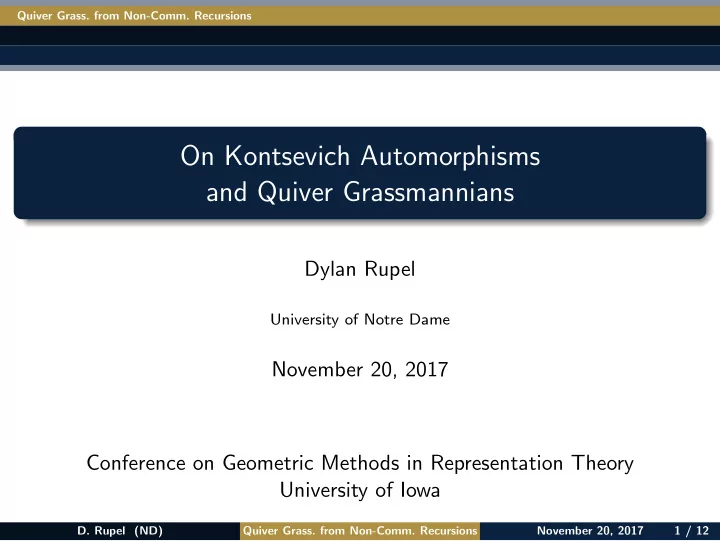 Quiver Grass. from Non-Comm. Recursions

On Kontsevich Automorphisms and Quiver Grassmannians

Dylan Rupel

University of Notre Dame

November 20, 2017

Conference on Geometric Methods in Representation Theory
University of Iowa

D. Rupel (ND) Quiver Grass. from Non-Comm. Recursions November 20, 2017 1 / 12